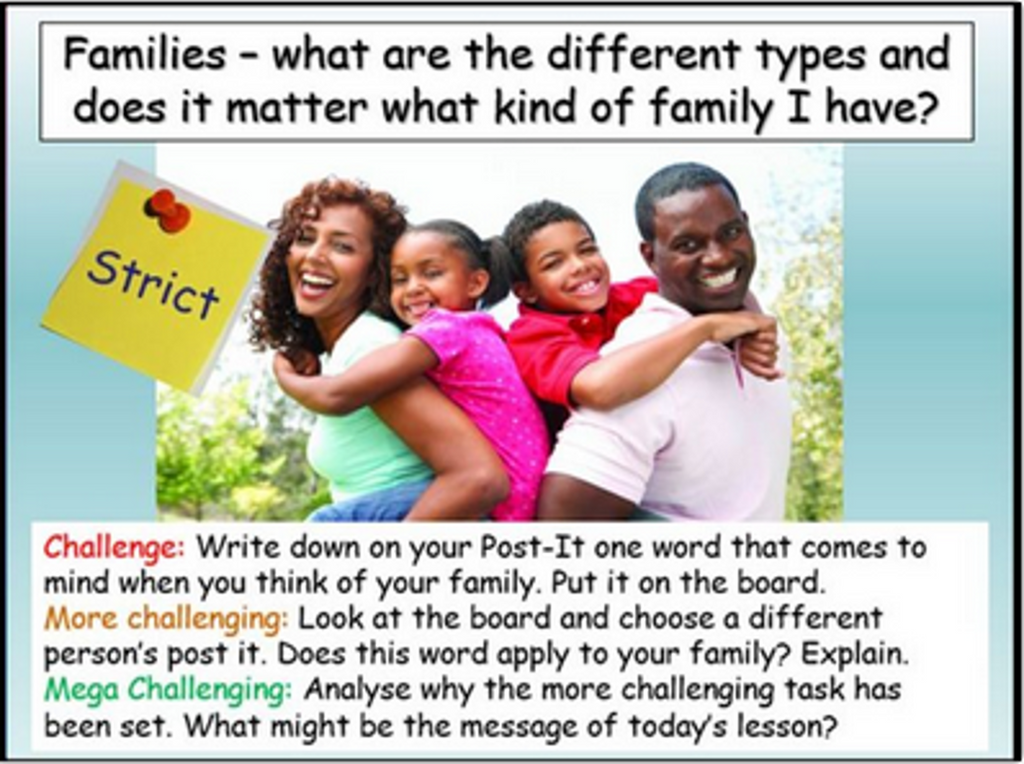 Families – what are the different types and does it matter what kind of family I have?

Strict

Challenge: Write down on your Post-It one word that comes to mind when you think of your family. Put it on the board.
More challenging: Look at the board and choose a different person's post it. Does this word apply to your family? Explain.
Mega Challenging: Analyse why the more challenging task has been set. What might be the message of today's lesson?